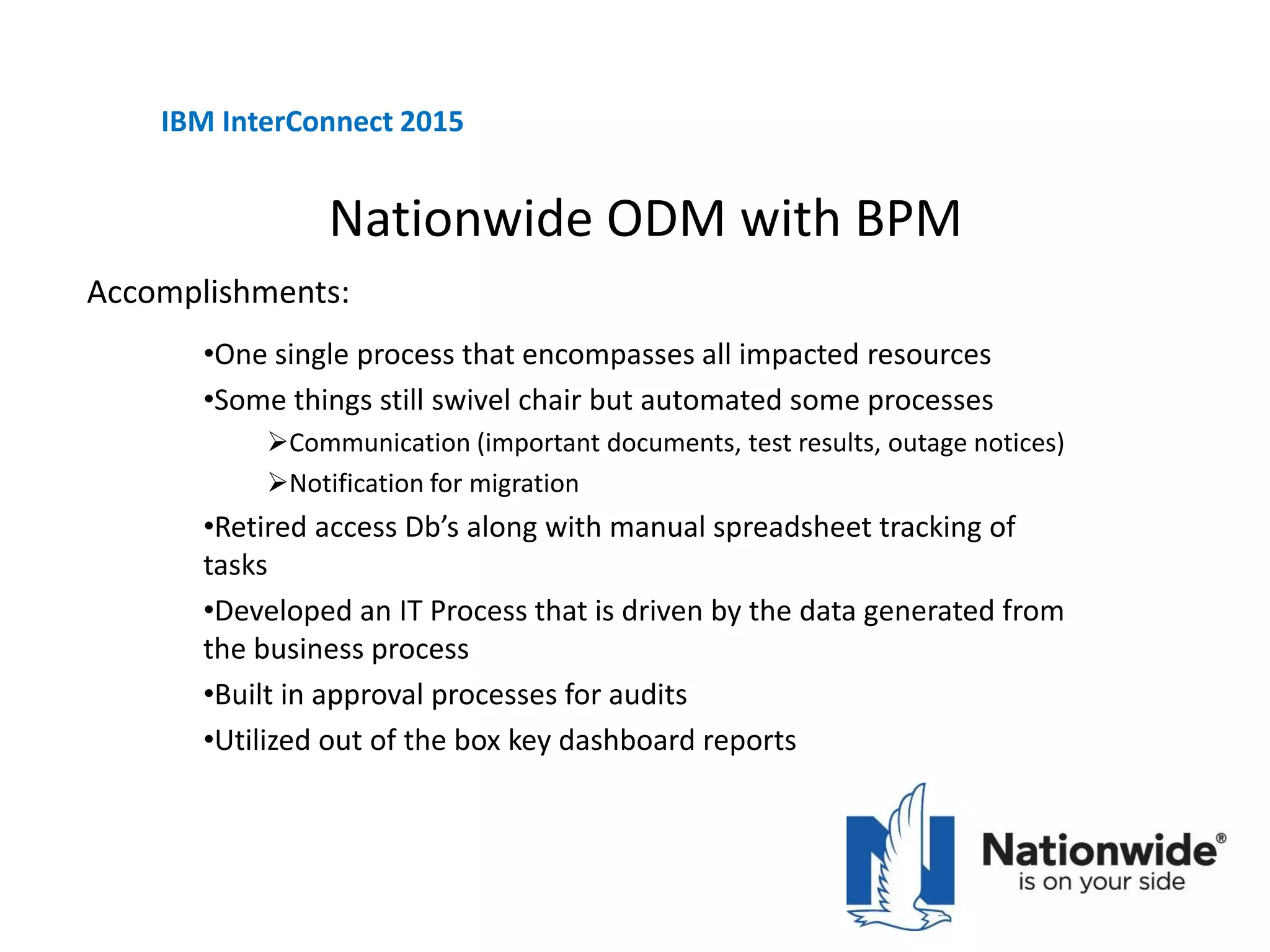 IBM InterConnect 2015

Nationwide ODM with BPM

Accomplishments:

•One single process that encompasses all impacted resources

•Some things still swivel chair but automated some processes

➢Communication (important documents, test results, outage notices)

➢Notification for migration

•Retired access Db's along with manual spreadsheet tracking of tasks

•Developed an IT Process that is driven by the data generated from the business process

•Built in approval processes for audits

•Utilized out of the box key dashboard reports

Nationwide®
is on your side